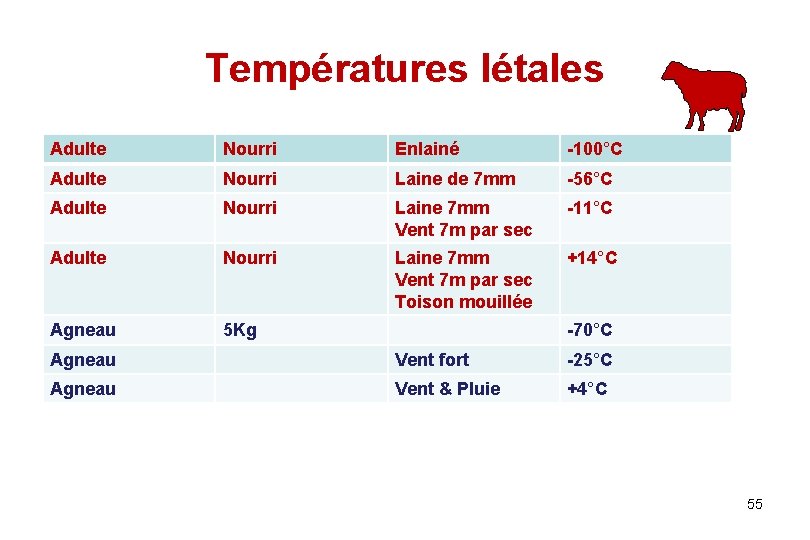 Températures létales

| Adulte | Nourri | Enlainé | -100°C |
|---|---|---|---|
| Adulte | Nourri | Laine de 7mm | -56°C |
| Adulte | Nourri | Laine 7mm Vent 7m par sec | -11°C |
| Adulte | Nourri | Laine 7mm Vent 7m par sec Toison mouillée | +14°C |
| Agneau | 5Kg | | -70°C |
| Agneau | | Vent fort | -25°C |
| Agneau | | Vent & Pluie | +4°C |

55